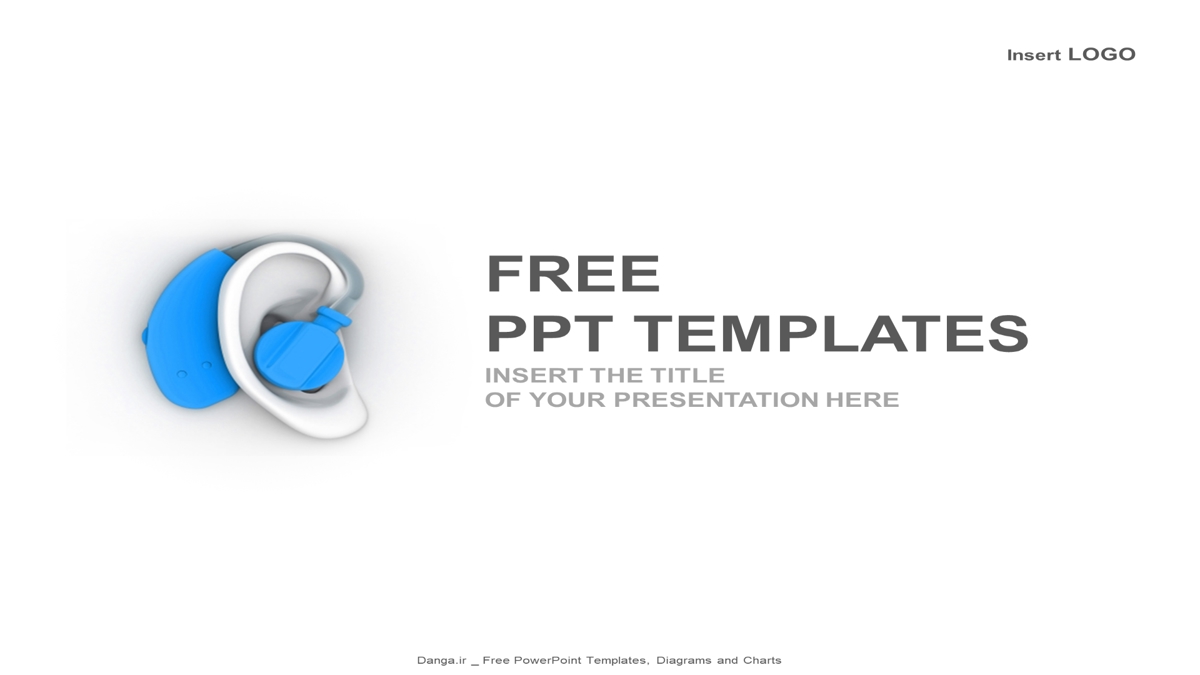 Insert LOGO

FREE
PPT TEMPLATES

INSERT THE TITLE
OF YOUR PRESENTATION HERE

Danga.ir _ Free PowerPoint Templates, Diagrams and Charts